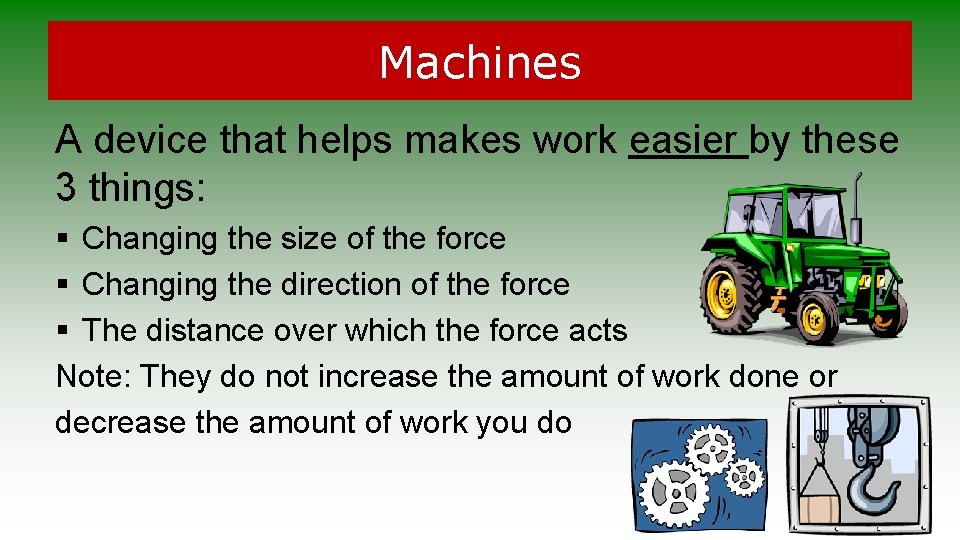 Machines

A device that helps makes work easier by these 3 things:

▪ Changing the size of the force
▪ Changing the direction of the force
▪ The distance over which the force acts

Note: They do not increase the amount of work done or decrease the amount of work you do